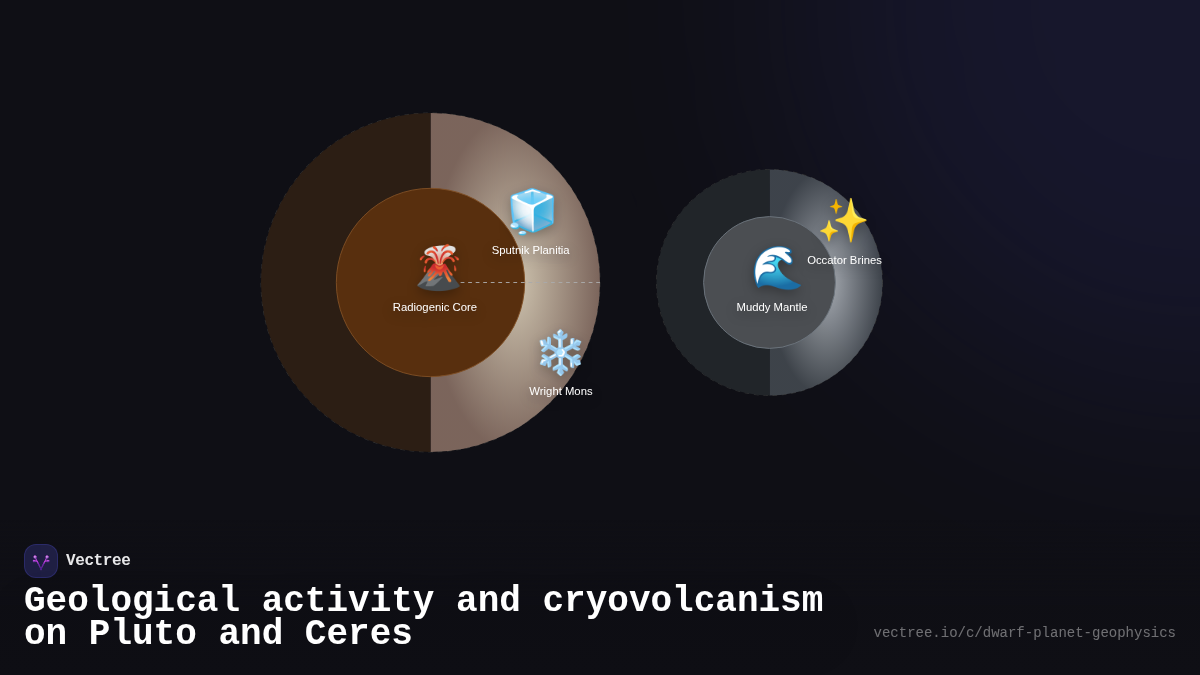 Sputnik Planitia

Radiogenic Core

Wright Mons

Occator Brines

Muddy Mantle

Vectree

Geological activity and cryovolcanism on Pluto and Ceres

vectree.io/c/dwarf-planet-geophysics